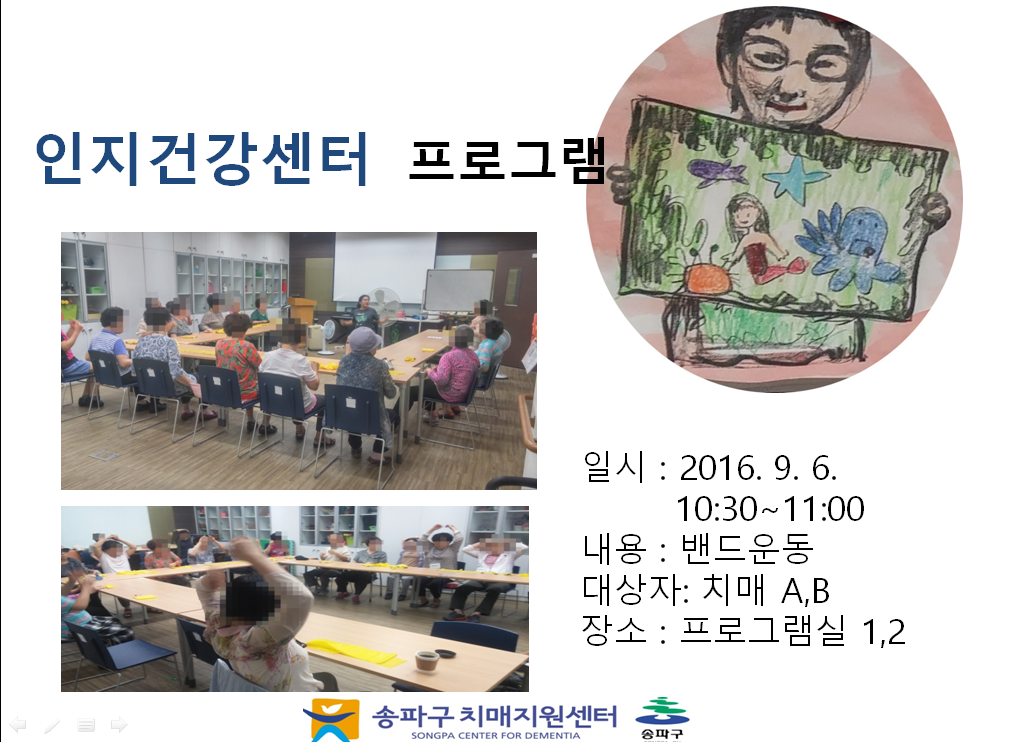 인지건강센터 프로그램

일시 : 2016. 9. 6.
10:30~11:00
내용 : 밴드운동
대상자: 치매 A,B
장소 : 프로그램실 1,2

송파구 치매지원센터
SONGPA CENTER FOR DEMENTIA
송파구